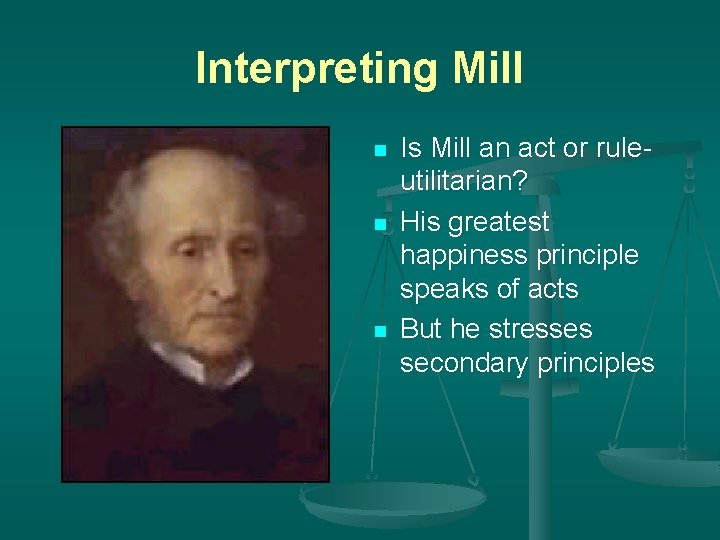 Interpreting Mill

- Is Mill an act or rule-utilitarian?
- His greatest happiness principle speaks of acts
- But he stresses secondary principles